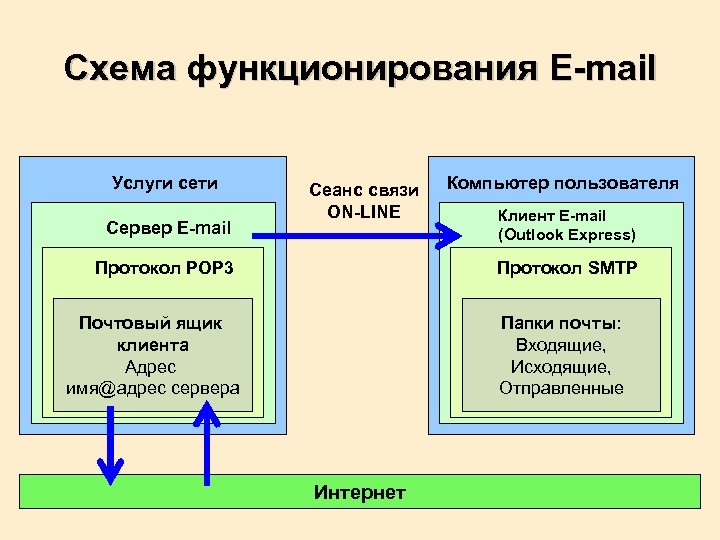 Схема функционирования E-mail

Услуги сети

Сервер E-mail

Протокол POP3

Почтовый ящик клиента
Адрес
имя@адрес сервера

Сеанс связи
ON-LINE

Компьютер пользователя

Клиент E-mail
(Outlook Express)

Протокол SMTP

Папки почты:
Входящие,
Исходящие,
Отправленные

Интернет